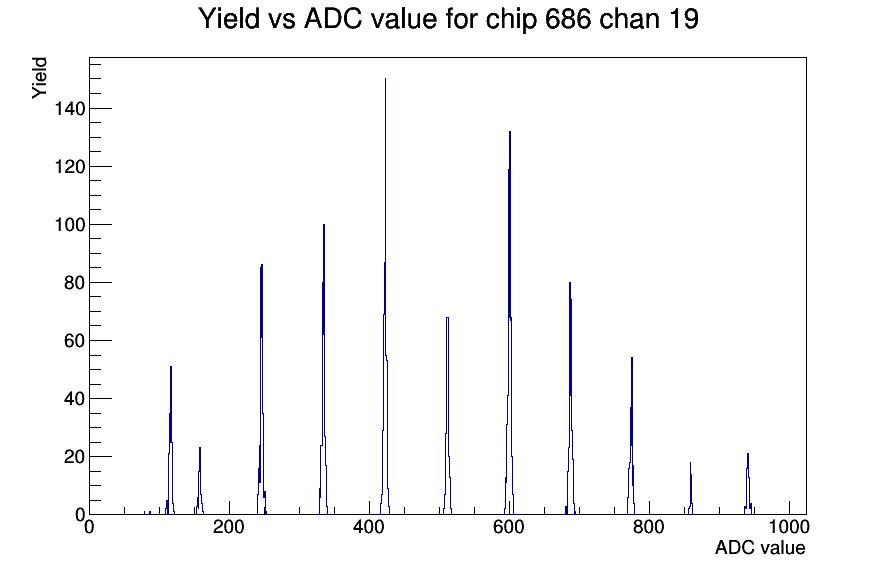 Yield vs ADC value for chip 686 chan 19

Yield

140
120
100
80
60
40
20
0

0
200
400
600
800
1000

ADC value